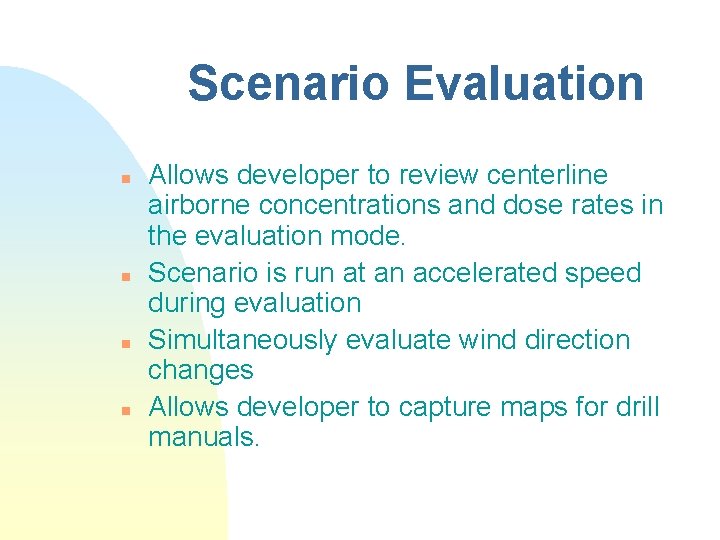 Scenario Evaluation

- Allows developer to review centerline airborne concentrations and dose rates in the evaluation mode.
- Scenario is run at an accelerated speed during evaluation
- Simultaneously evaluate wind direction changes
- Allows developer to capture maps for drill manuals.